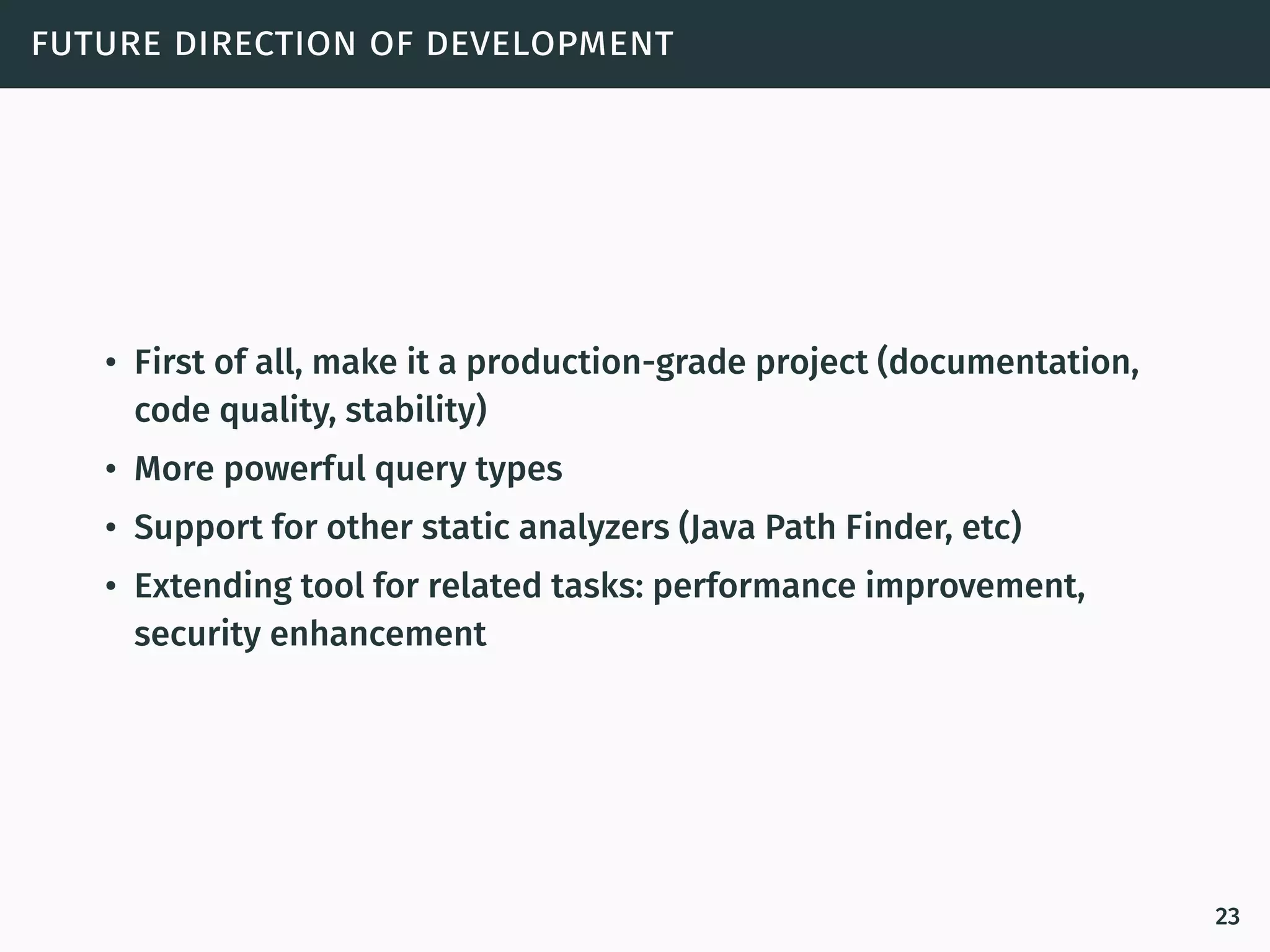 FUTURE DIRECTION OF DEVELOPMENT

• First of all, make it a production-grade project (documentation, code quality, stability)
• More powerful query types
• Support for other static analyzers (Java Path Finder, etc)
• Extending tool for related tasks: performance improvement, security enhancement

23